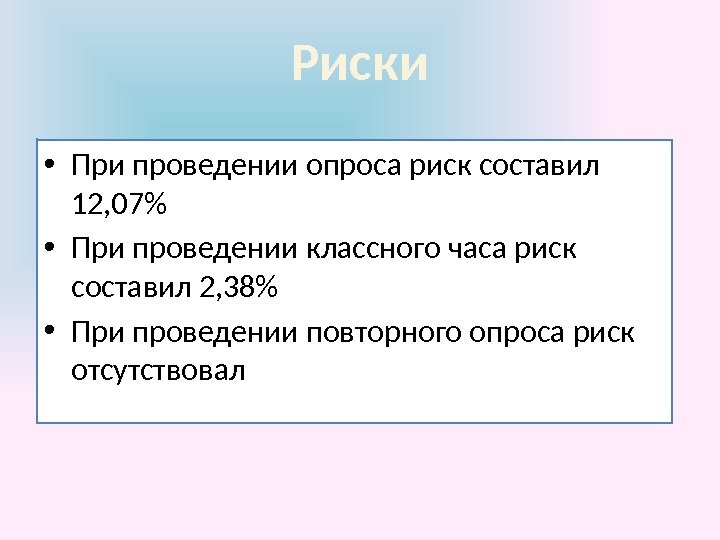 Риски

• При проведении опроса риск составил 12,07%
• При проведении классного часа риск составил 2,38%
• При проведении повторного опроса риск отсутствовал